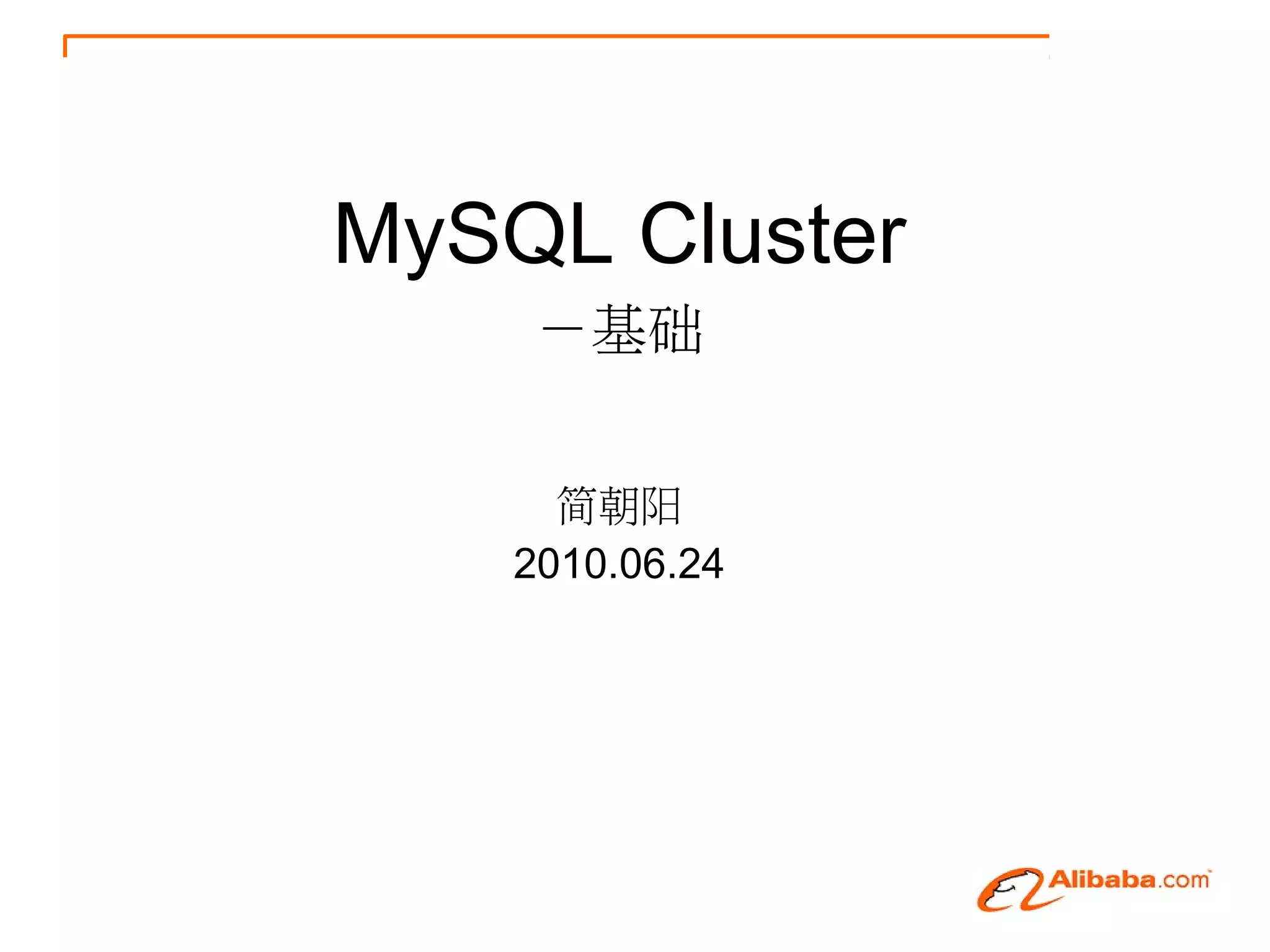 MySQL Cluster

－基础

简朝阳
2010.06.24

Alibaba.com